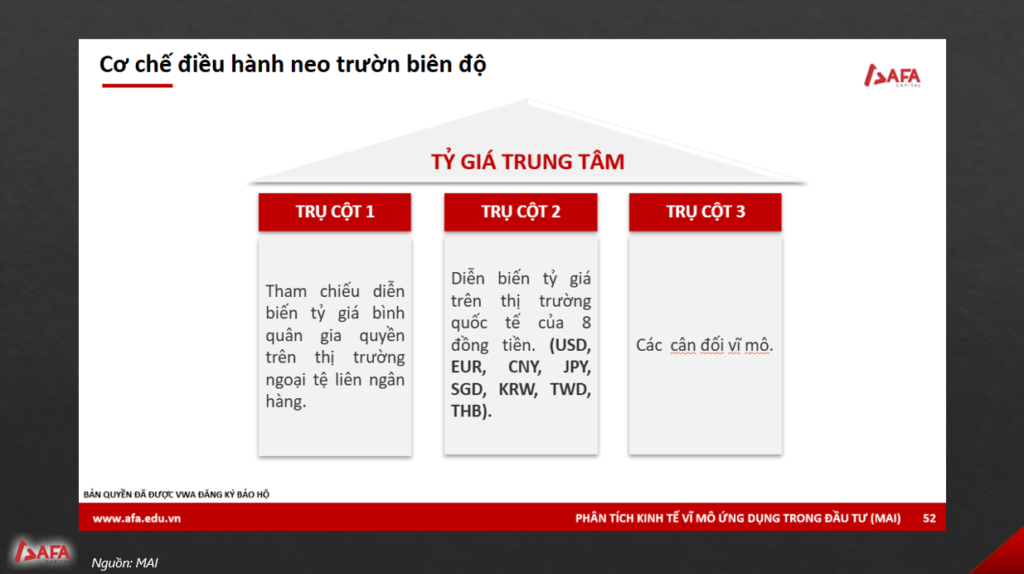 Cơ chế điều hành neo trườn biên độ

AFA CAPITAL

TỶ GIÁ TRUNG TÂM

TRỤ CỘT 1

Tham chiếu diễn biến tỷ giá bình quân gia quyền trên thị trường ngoại tệ liên ngân hàng.

TRỤ CỘT 2

Diễn biến tỷ giá trên thị trường quốc tế của 8 đồng tiền. (USD, EUR, CNY, JPY, SGD, KRW, TWD, THB).

TRỤ CỘT 3

Các cân đối vĩ mô.

BẢN QUYỀN ĐÃ ĐƯỢC VWA ĐĂNG KÝ BẢO HỘ

www.afa.edu.vn

PHÂN TÍCH KINH TẾ VĨ MÔ ỨNG DỤNG TRONG ĐẦU TƯ (MAI) 52

AFA

Nguồn: MAI